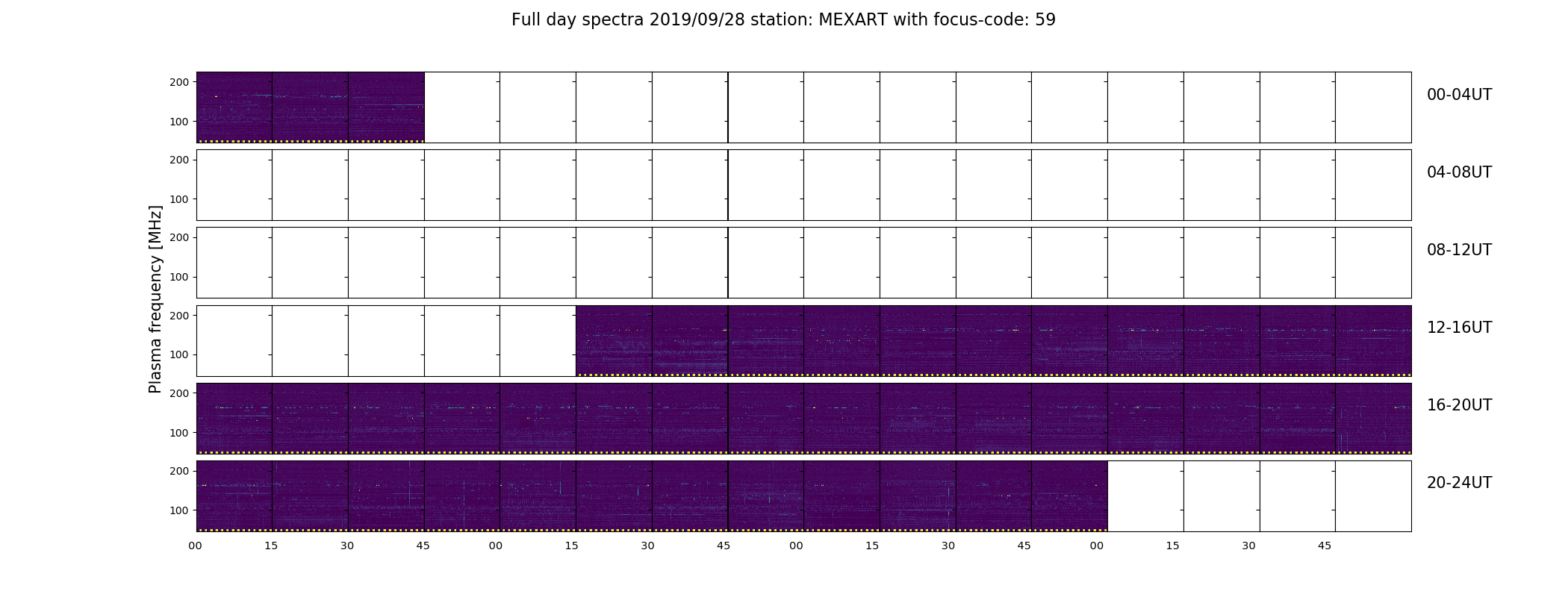 Full day spectra 2019/09/28 station: MEXART with focus-code: 59

Plasma frequency [MHz]

200
100
00-04UT

200
100
04-08UT

200
100
08-12UT

200
100
12-16UT

200
100
16-20UT

200
100
20-24UT

00 15 30 45 00 15 30 45 00 15 30 45 00 15 30 45